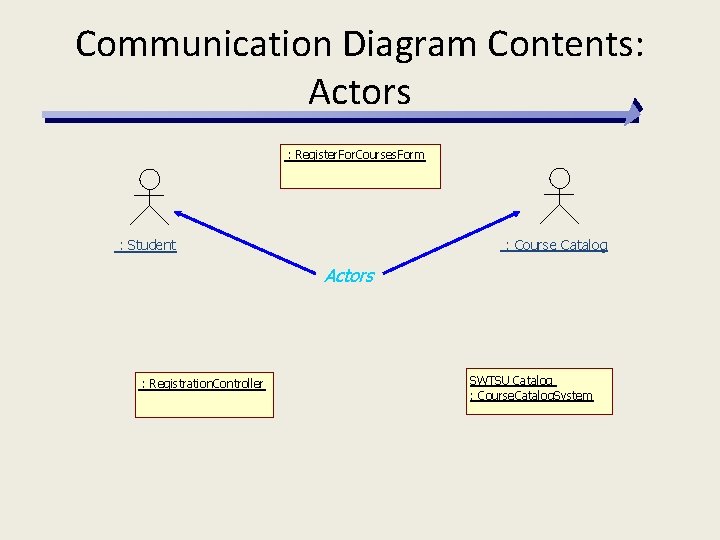 Communication Diagram Contents: Actors

: RegisterForCoursesForm

: Student

: Course Catalog

Actors

: RegistrationController

SWTSU Catalog
: CourseCatalogSystem